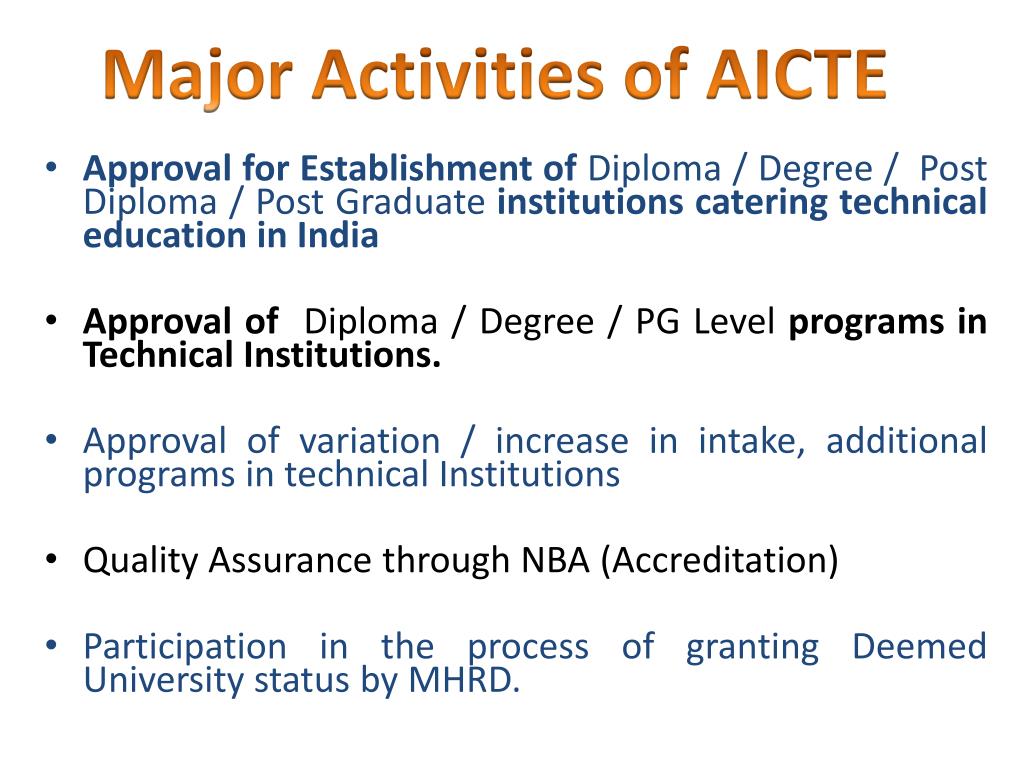 Major Activities of AICTE

• Approval for Establishment of Diploma / Degree / Post Diploma / Post Graduate institutions catering technical education in India

• Approval of Diploma / Degree / PG Level programs in Technical Institutions.

• Approval of variation / increase in intake, additional programs in technical Institutions

• Quality Assurance through NBA (Accreditation)

• Participation in the process of granting Deemed University status by MHRD.